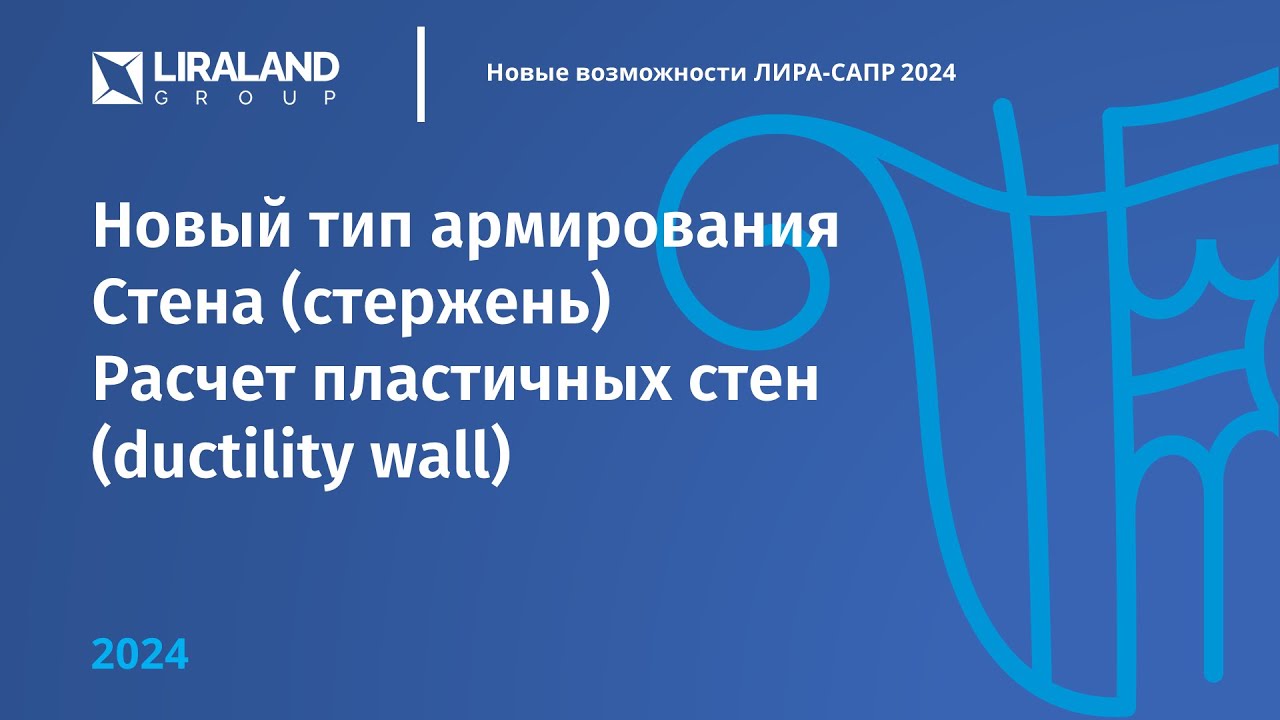 LIRALAND GROUP

Новые возможности ЛИРА-САПР 2024

Новый тип армирования
Стена (стержень)
Расчет пластичных стен
(ductility wall)

2024